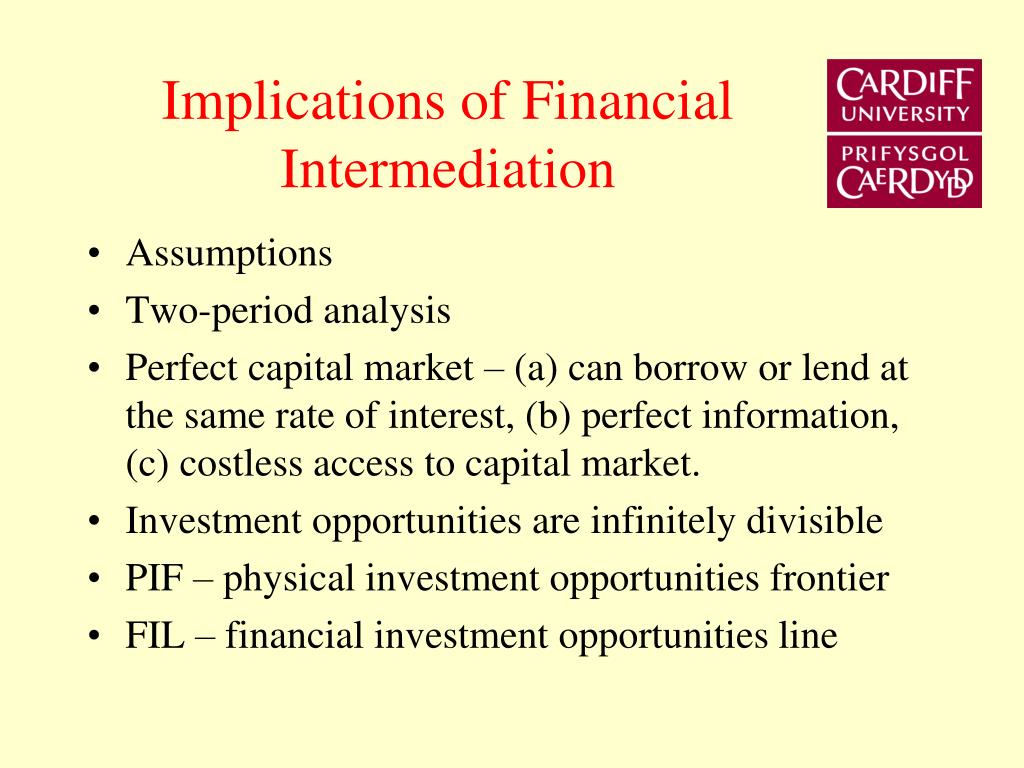 Implications of Financial Intermediation

CARDIFF UNIVERSITY
PRIFYSGOL CAERDYDD

• Assumptions
• Two-period analysis
• Perfect capital market – (a) can borrow or lend at the same rate of interest, (b) perfect information, (c) costless access to capital market.
• Investment opportunities are infinitely divisible
• PIF – physical investment opportunities frontier
• FIL – financial investment opportunities line